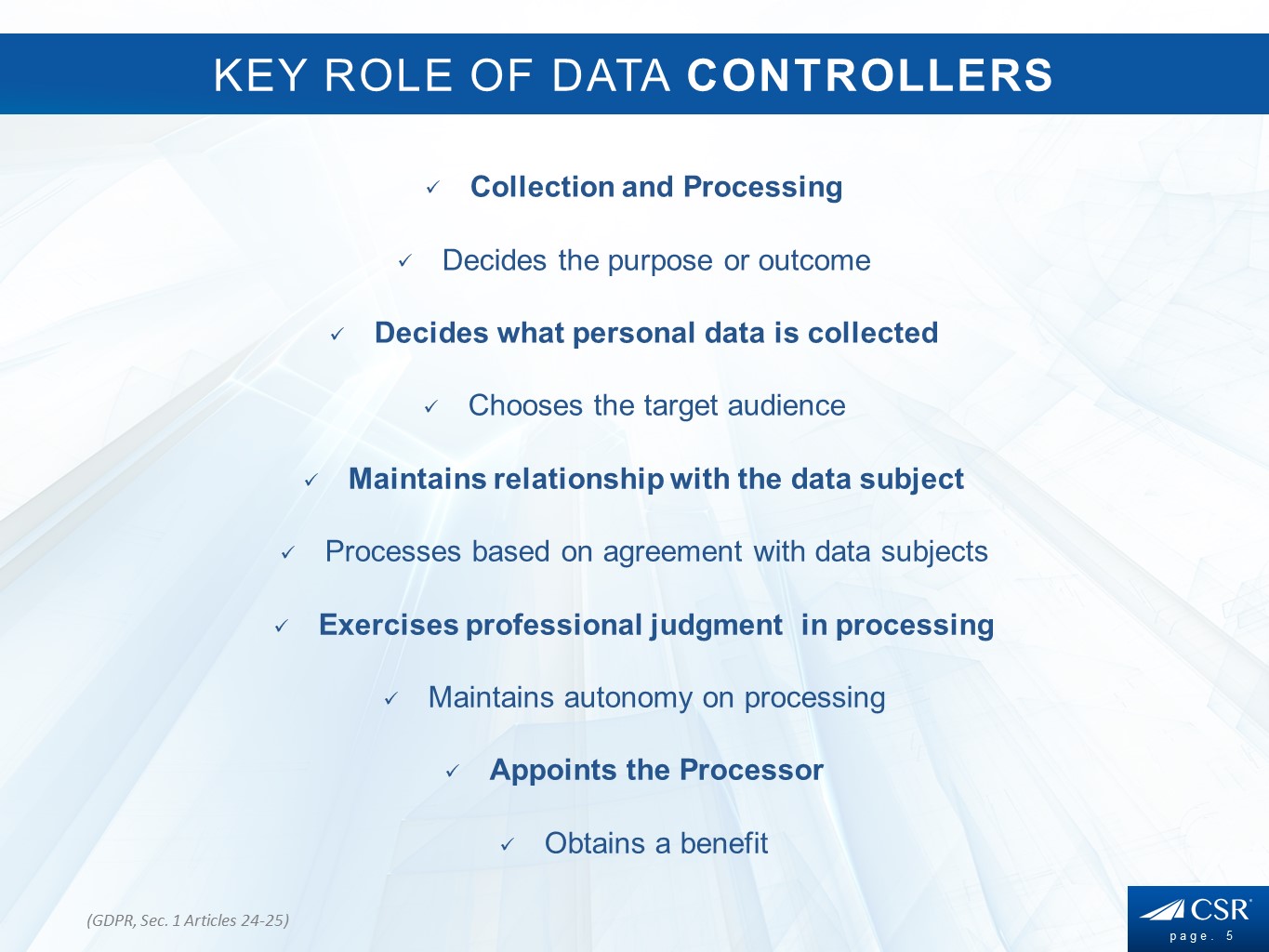 KEY ROLE OF DATA CONTROLLERS

✓ Collection and Processing

✓ Decides the purpose or outcome

✓ Decides what personal data is collected

✓ Chooses the target audience

✓ Maintains relationship with the data subject

✓ Processes based on agreement with data subjects

✓ Exercises professional judgment in processing

✓ Maintains autonomy on processing

✓ Appoints the Processor

✓ Obtains a benefit

(GDPR, Sec. 1 Articles 24-25)

CSR

page. 5